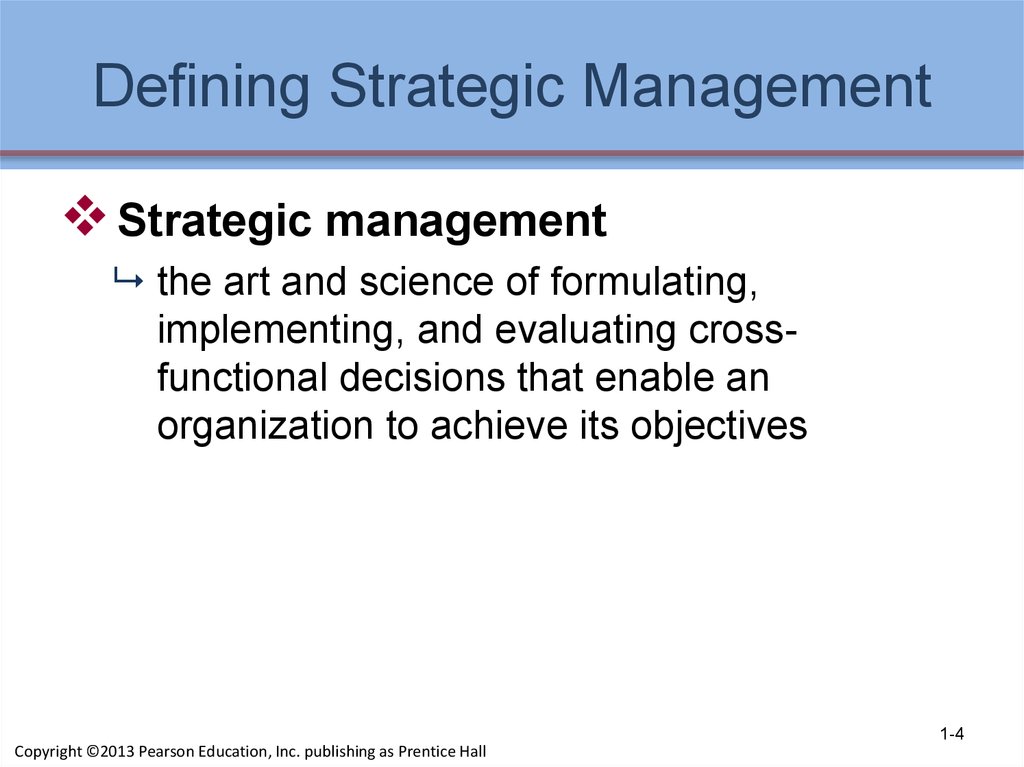 Defining Strategic Management

Strategic management

the art and science of formulating, implementing, and evaluating cross-functional decisions that enable an organization to achieve its objectives

1-4

Copyright ©2013 Pearson Education, Inc. publishing as Prentice Hall